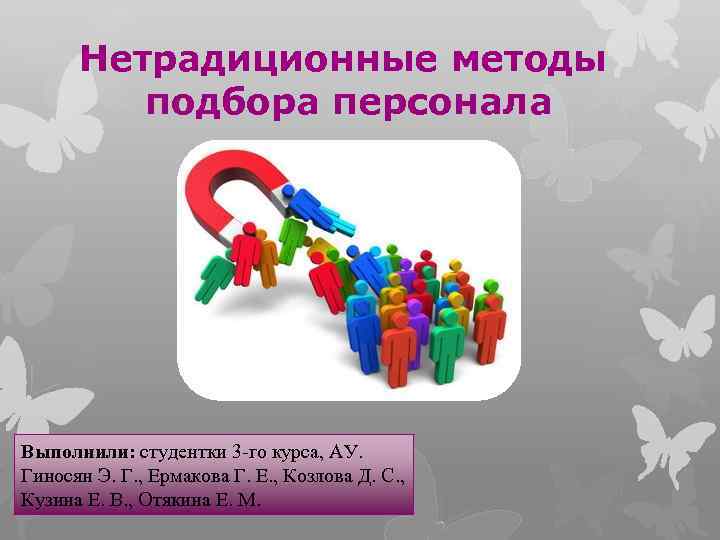 Нетрадиционные методы подбора персонала

Выполнили: студентки 3-го курса, АУ. Гиносян Э. Г., Ермакова Г. Е., Козлова Д. С., Кузина Е. В., Отякина Е. М.